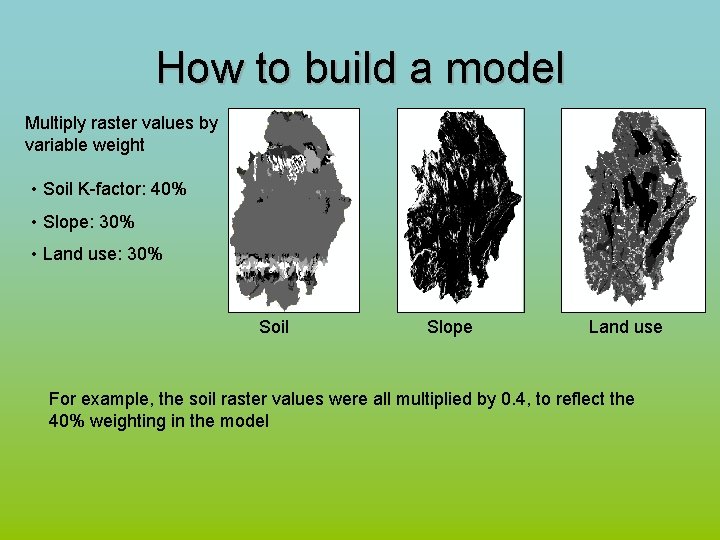 How to build a model

Multiply raster values by variable weight

• Soil K-factor: 40%

• Slope: 30%

• Land use: 30%

Soil

Slope

Land use

For example, the soil raster values were all multiplied by 0.4, to reflect the 40% weighting in the model